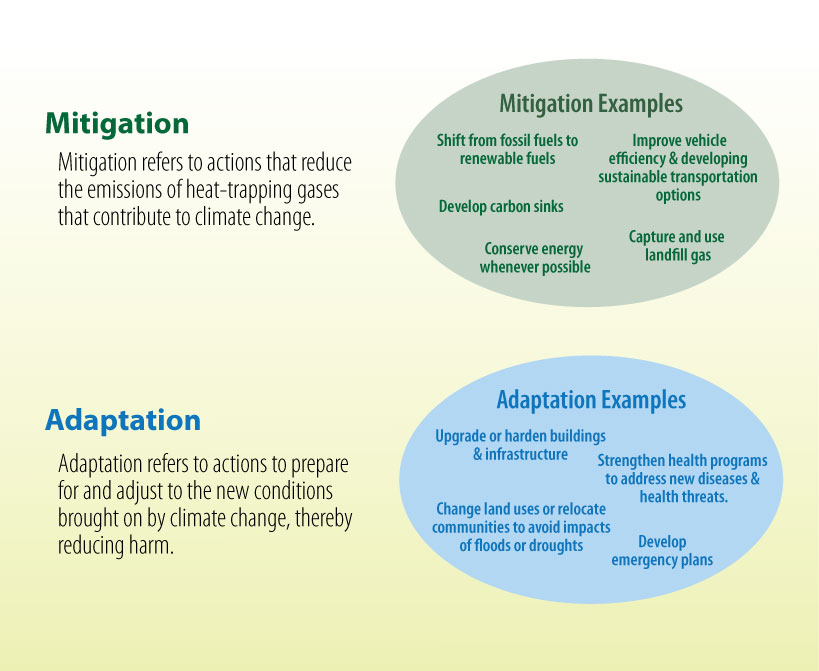 Mitigation

Mitigation refers to actions that reduce the emissions of heat-trapping gases that contribute to climate change.

Mitigation Examples

Shift from fossil fuels to renewable fuels

Improve vehicle efficiency & developing sustainable transportation options

Develop carbon sinks

Conserve energy whenever possible

Capture and use landfill gas

Adaptation

Adaptation refers to actions to prepare for and adjust to the new conditions brought on by climate change, thereby reducing harm.

Adaptation Examples

Upgrade or harden buildings & infrastructure

Strengthen health programs to address new diseases & health threats.

Change land uses or relocate communities to avoid impacts of floods or droughts

Develop emergency plans